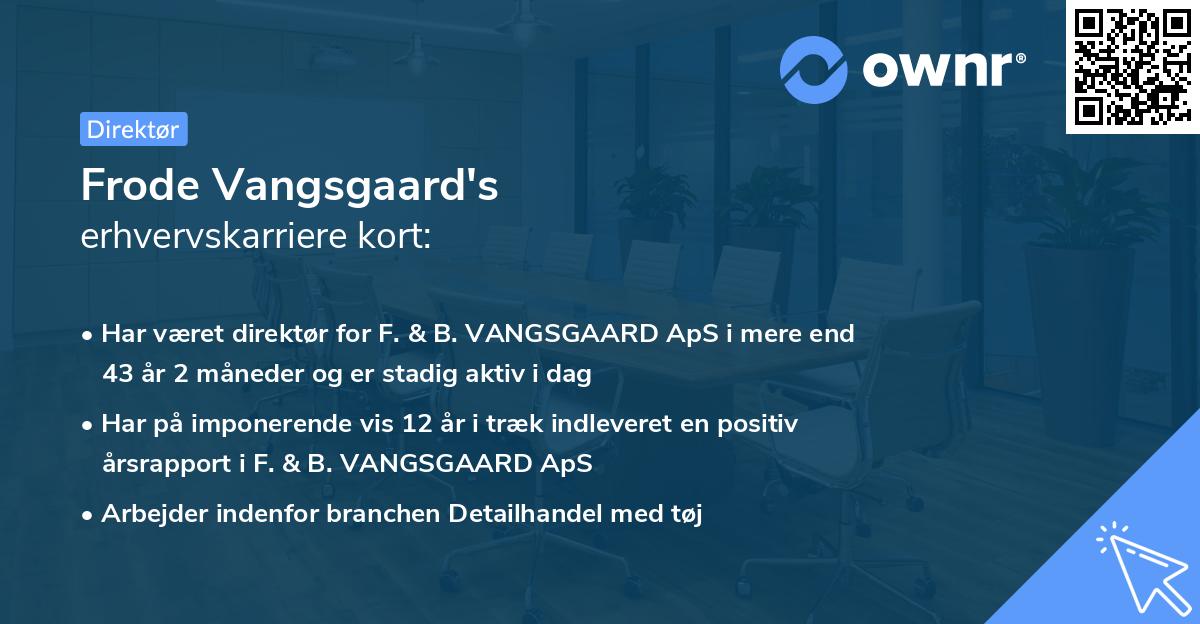 ownr®

Direktør

Frode Vangsgaard's
erhvervskarriere kort:

• Har været direktør for F. & B. VANGSGAARD ApS i mere end 43 år 2 måneder og er stadig aktiv i dag

• Har på imponerende vis 12 år i træk indleveret en positiv årsrapport i F. & B. VANGSGAARD ApS

• Arbejder indenfor branchen Detailhandel med tøj